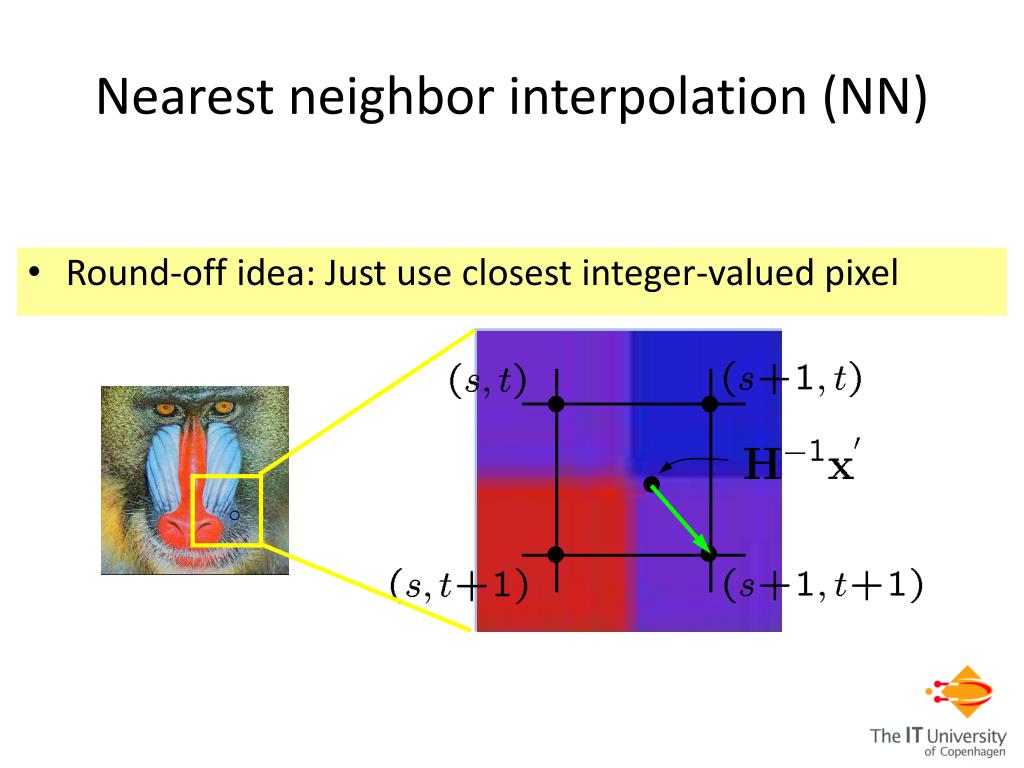 Nearest neighbor interpolation (NN)

• Round-off idea: Just use closest integer-valued pixel

$(s,t)$

$(s+1,t)$

$\mathbf{H}^{-1}\mathbf{x}'$

$(s,t+1)$

$(s+1,t+1)$

The IT University of Copenhagen